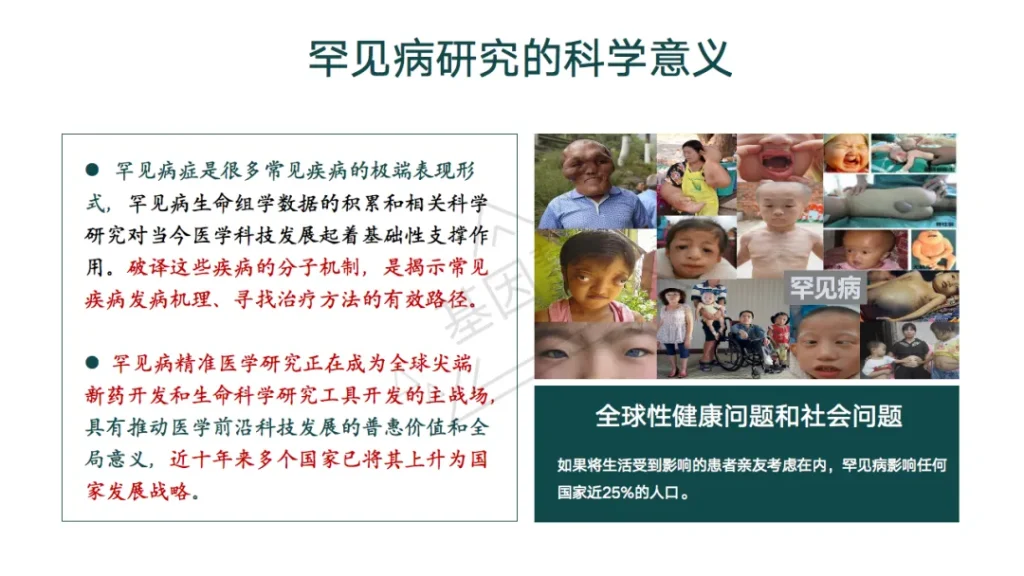 罕见病研究的科学意义

● 罕见病症是很多常见疾病的极端表现形式，罕见病生命组学数据的积累和相关科学研究对当今医学科技发展起着基础性支撑作用。破译这些疾病的分子机制，是揭示常见疾病发病机理、寻找治疗方法的有效路径。

● 罕见病精准医学研究正在成为全球尖端新药开发和生命科学研究工具开发的主战场，具有推动医学前沿科技发展的普惠价值和全局意义，近十年来多个国家已将其上升为国家发展战略。

罕见病

全球性健康问题和社会问题

如果将生活受到影响的患者亲友考虑在内，罕见病影响任何国家近25%的人口。